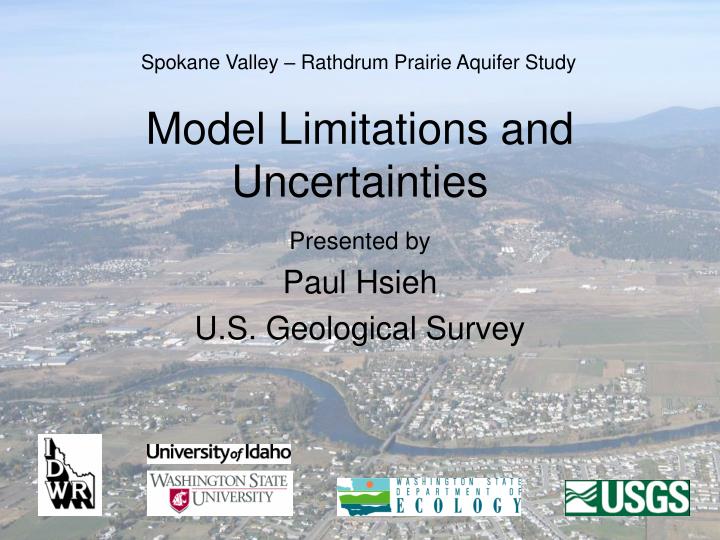 Spokane Valley – Rathdrum Prairie Aquifer Study

Model Limitations and Uncertainties

Presented by

Paul Hsieh

U.S. Geological Survey

IDWR

University of Idaho

WASHINGTON STATE UNIVERSITY

WASHINGTON STATE DEPARTMENT OF ECOLOGY

USGS